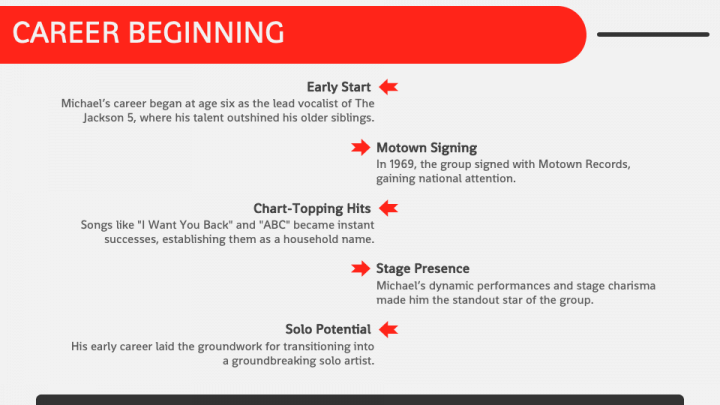 CAREER BEGINNING

Early Start
Michael's career began at age six as the lead vocalist of The Jackson 5, where his talent outshined his older siblings.

Motown Signing
In 1969, the group signed with Motown Records, gaining national attention.

Chart-Topping Hits
Songs like "I Want You Back" and "ABC" became instant successes, establishing them as a household name.

Stage Presence
Michael's dynamic performances and stage charisma made him the standout star of the group.

Solo Potential
His early career laid the groundwork for transitioning into a groundbreaking solo artist.